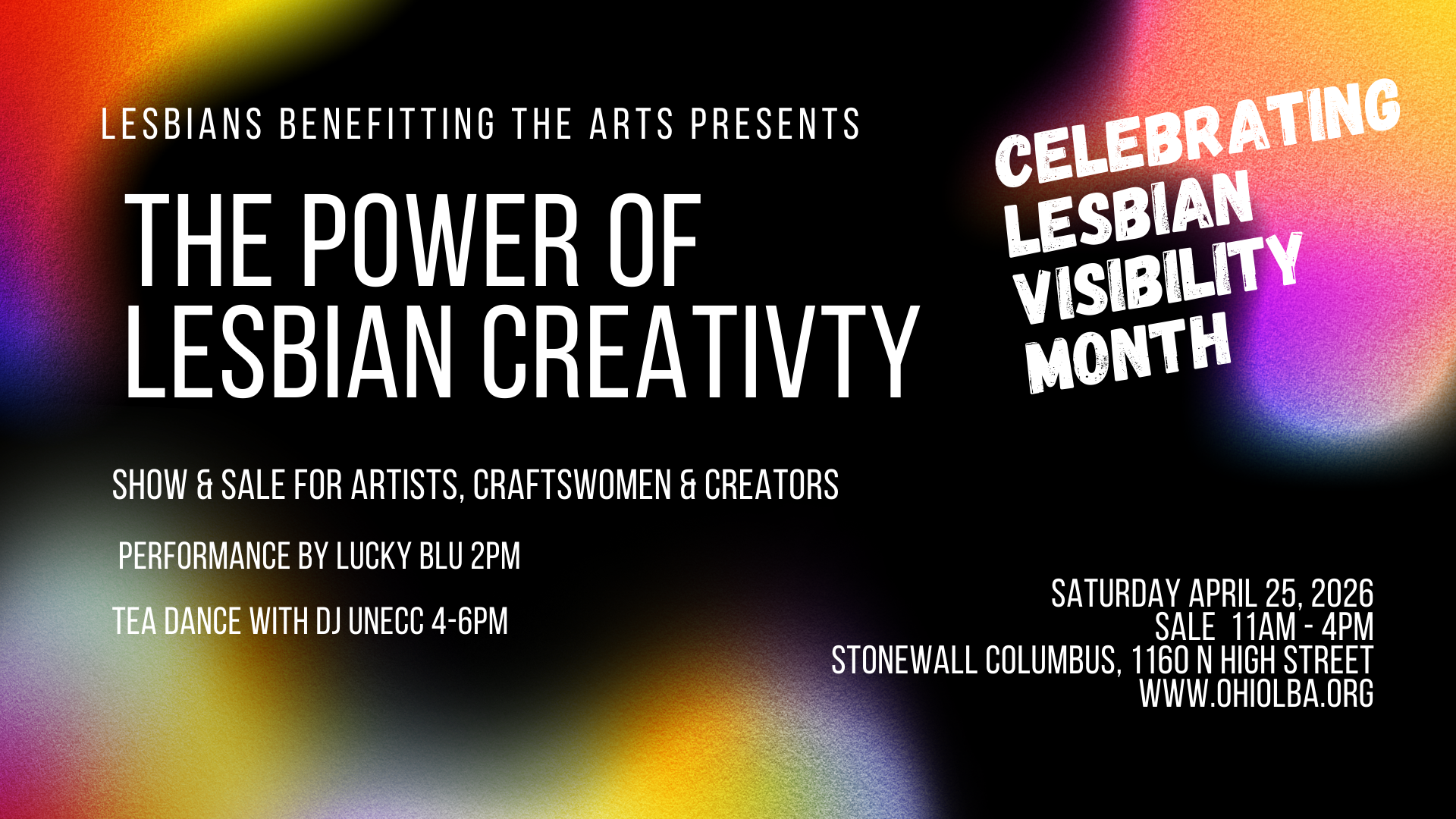 LESBIANS BENEFITTING THE ARTS PRESENTS

THE POWER OF LESBIAN CREATIVTY

CELEBRATING LESBIAN VISIBILITY MONTH

SHOW & SALE FOR ARTISTS, CRAFTSWOMEN & CREATORS

PERFORMANCE BY LUCKY BLU 2PM

TEA DANCE WITH DJ UNECC 4-6PM

SATURDAY APRIL 25, 2026
SALE 11AM - 4PM
STONEWALL COLUMBUS, 1160 N HIGH STREET
WWW.OHIOLBA.ORG